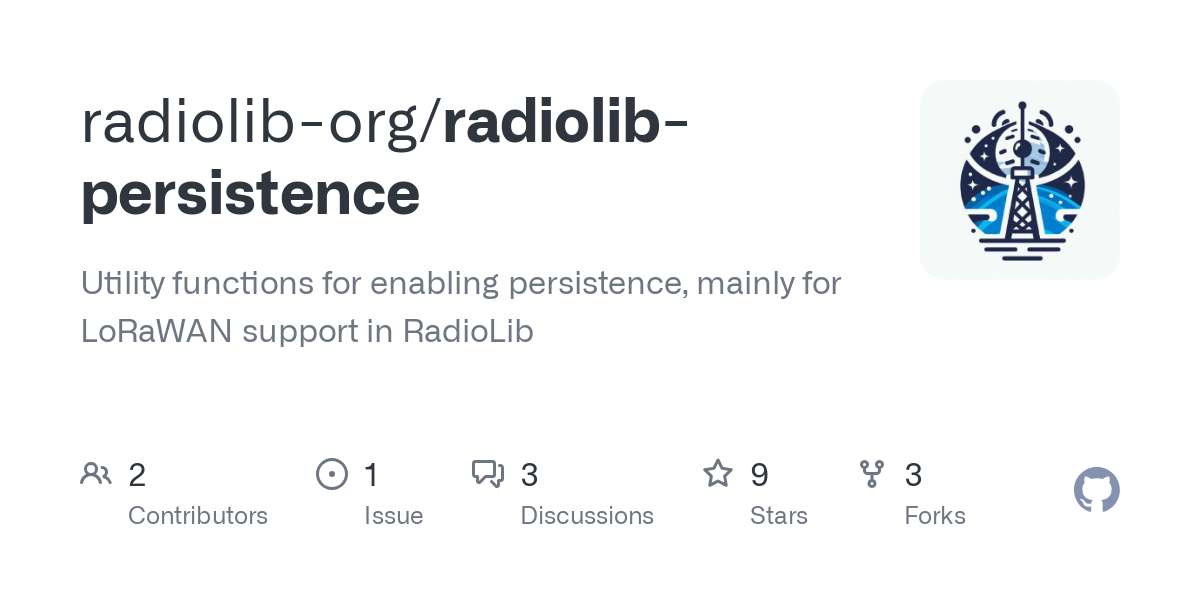 radiolib-org/radiolib-persistence

Utility functions for enabling persistence, mainly for LoRaWAN support in RadioLib

2
Contributors

1
Issue

3
Discussions

9
Stars

3
Forks